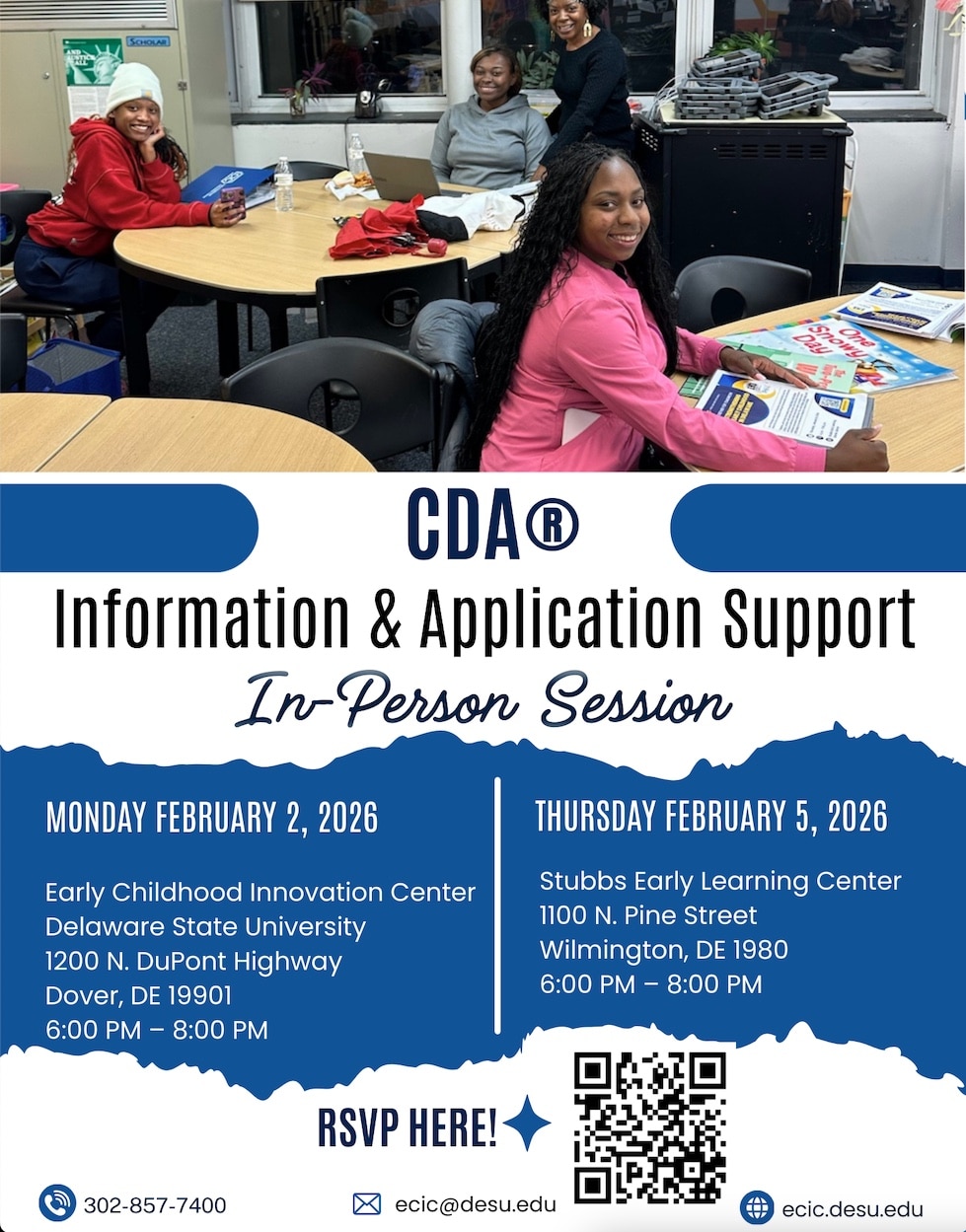 SCHOLAR

One Snowy Day

CDA®

Information & Application Support

In-Person Session

MONDAY FEBRUARY 2, 2026

Early Childhood Innovation Center
Delaware State University
1200 N. DuPont Highway
Dover, DE 19901
6:00 PM – 8:00 PM

THURSDAY FEBRUARY 5, 2026

Stubbs Early Learning Center
1100 N. Pine Street
Wilmington, DE 1980
6:00 PM – 8:00 PM

RSVP HERE!

302-857-7400

ecic@desu.edu

ecic.desu.edu